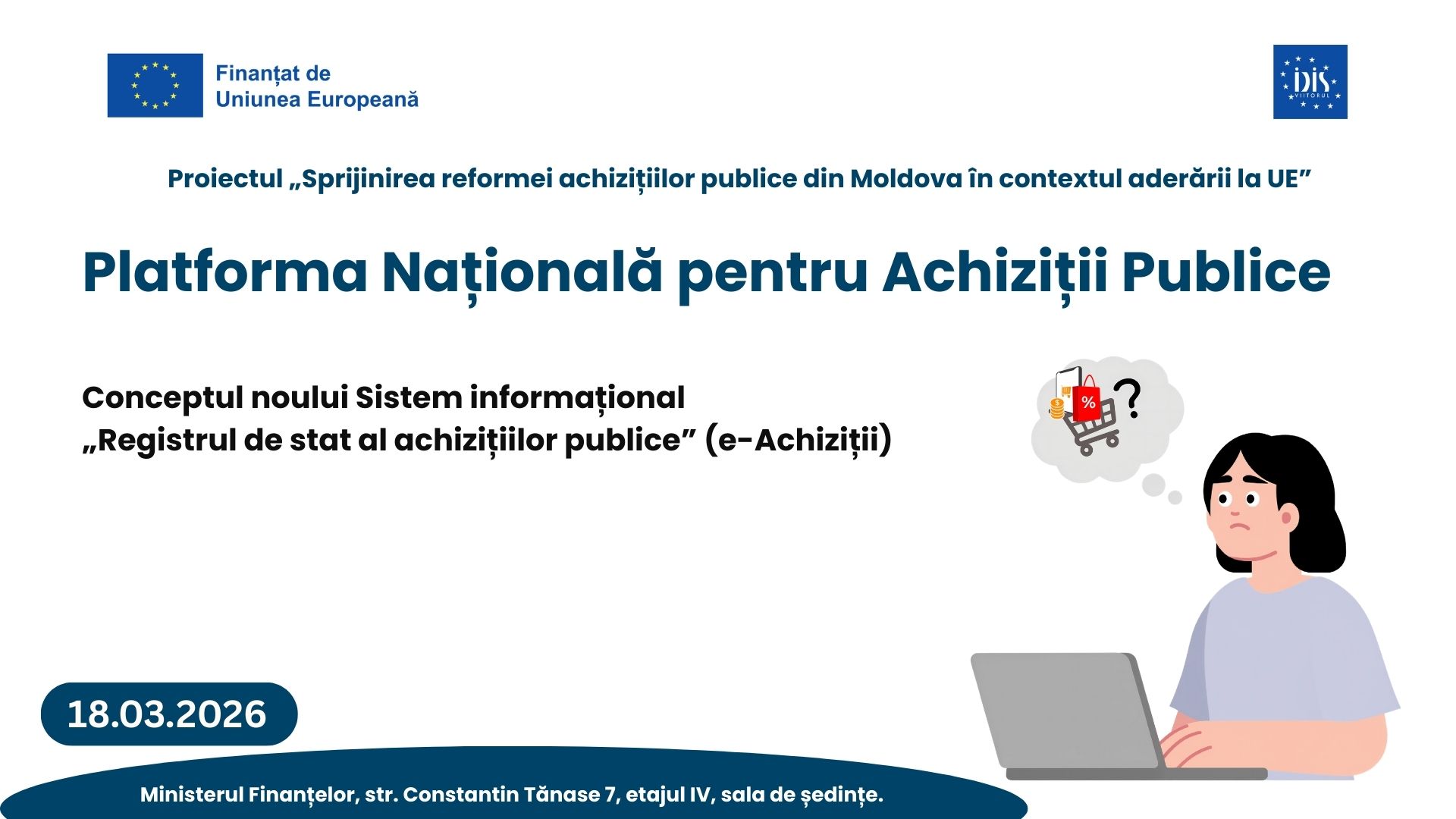 Finanțat de
Uniunea Europeană

IDIS
VIITORUL

Proiectul „Sprijinirea reformei achizițiilor publice din Moldova în contextul aderării la UE”

Platforma Națională pentru Achiziții Publice

Conceptul noului Sistem informațional
„Registrul de stat al achizițiilor publice” (e-Achiziții)

%
?

18.03.2026

Ministerul Finanțelor, str. Constantin Tănase 7, etajul IV, sala de ședințe.